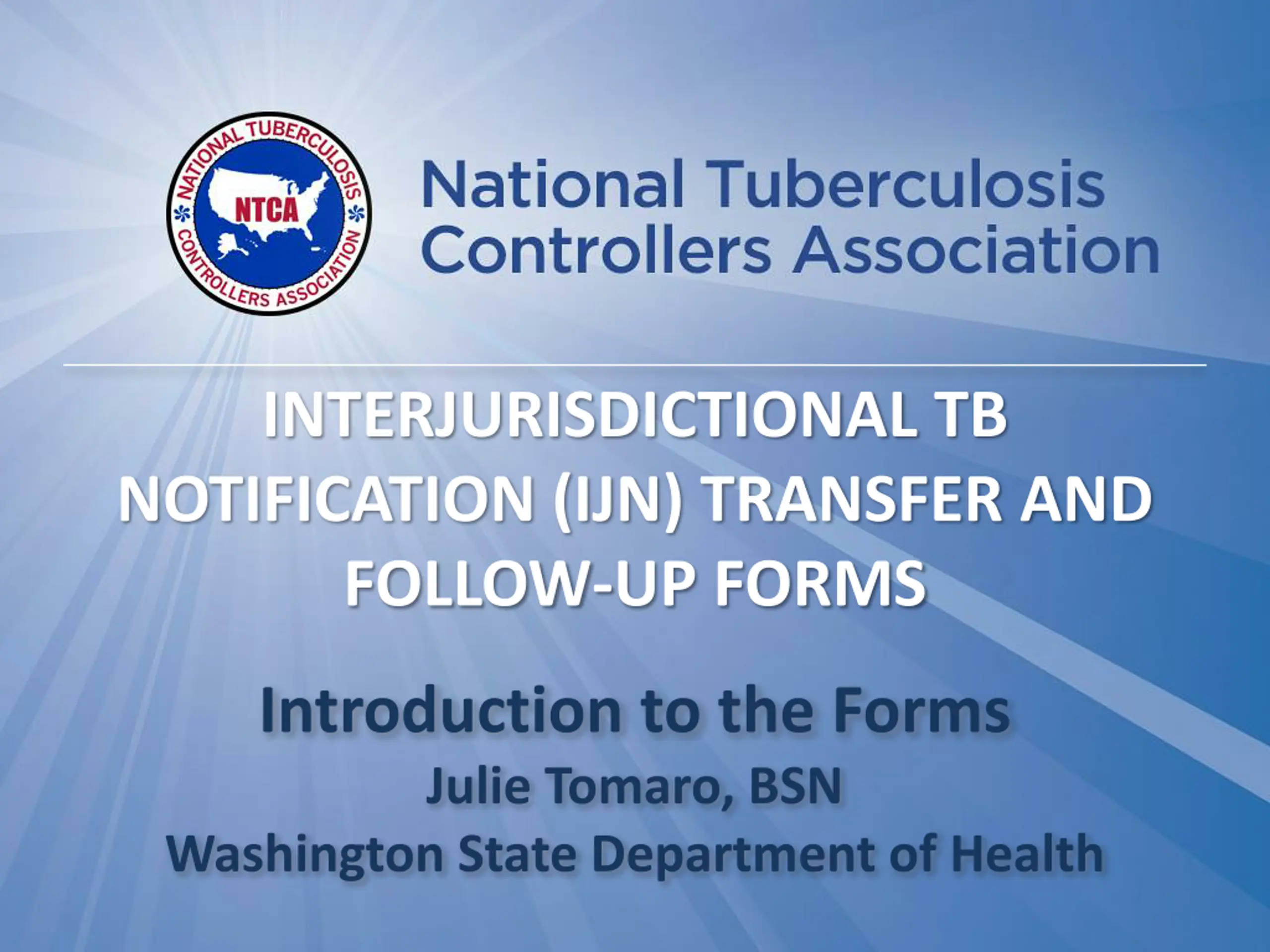 NATIONAL TUBERCULOSIS CONTROLLERS ASSOCIATION

NTCA

National Tuberculosis Controllers Association

INTERJURISDICTIONAL TB NOTIFICATION (IJN) TRANSFER AND FOLLOW-UP FORMS

Introduction to the Forms

Julie Tomaro, BSN

Washington State Department of Health